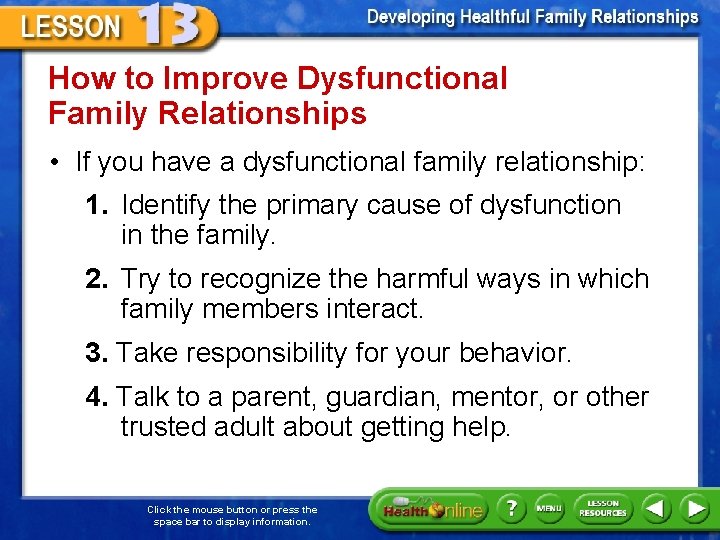 LESSON 13

Developing Healthful Family Relationships

How to Improve Dysfunctional Family Relationships

• If you have a dysfunctional family relationship:

1. Identify the primary cause of dysfunction in the family.

2. Try to recognize the harmful ways in which family members interact.

3. Take responsibility for your behavior.

4. Talk to a parent, guardian, mentor, or other trusted adult about getting help.

Click the mouse button or press the space bar to display information.

Health Online

?

MENU

LESSON RESOURCES